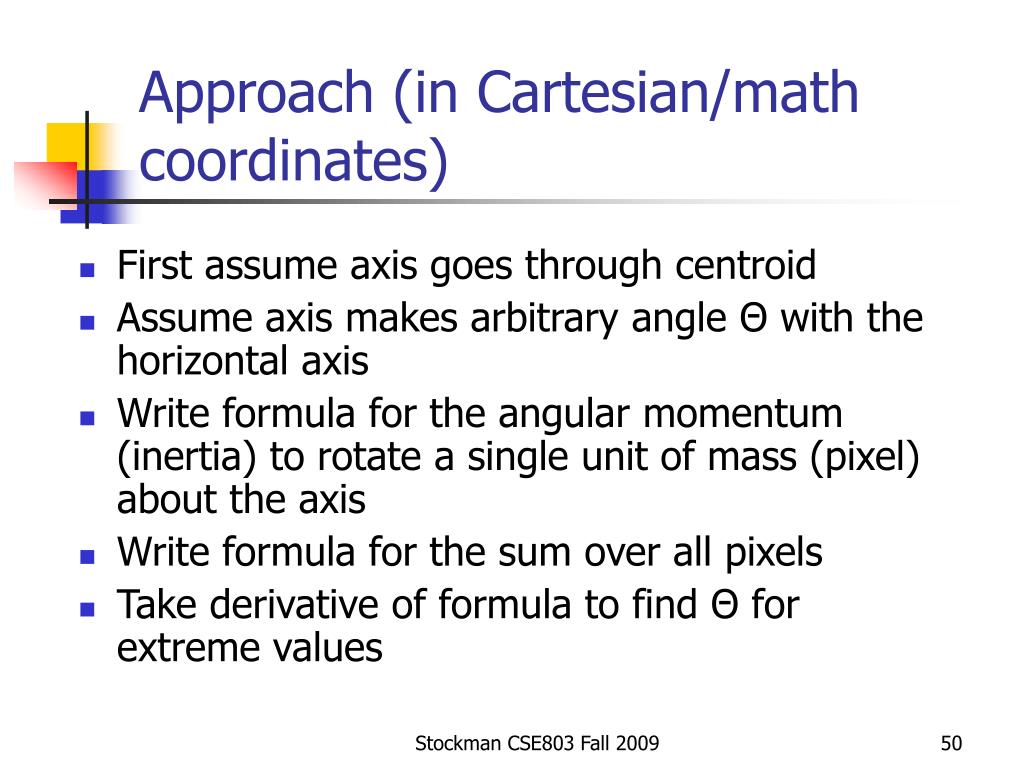 Approach (in Cartesian/math coordinates)

- First assume axis goes through centroid
- Assume axis makes arbitrary angle Θ with the horizontal axis
- Write formula for the angular momentum (inertia) to rotate a single unit of mass (pixel) about the axis
- Write formula for the sum over all pixels
- Take derivative of formula to find Θ for extreme values

Stockman CSE803 Fall 2009

50